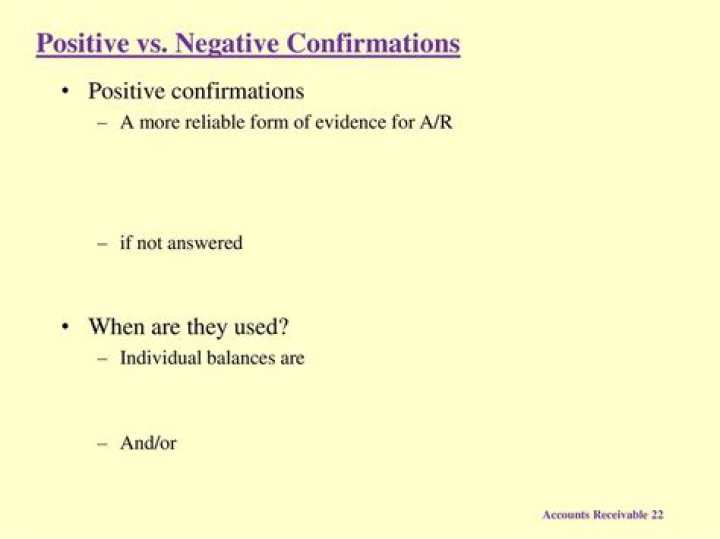 Positive vs. Negative Confirmations

• Positive confirmations
  – A more reliable form of evidence for A/R

  – if not answered

• When are they used?
  – Individual balances are

  – And/or

Accounts Receivable 22